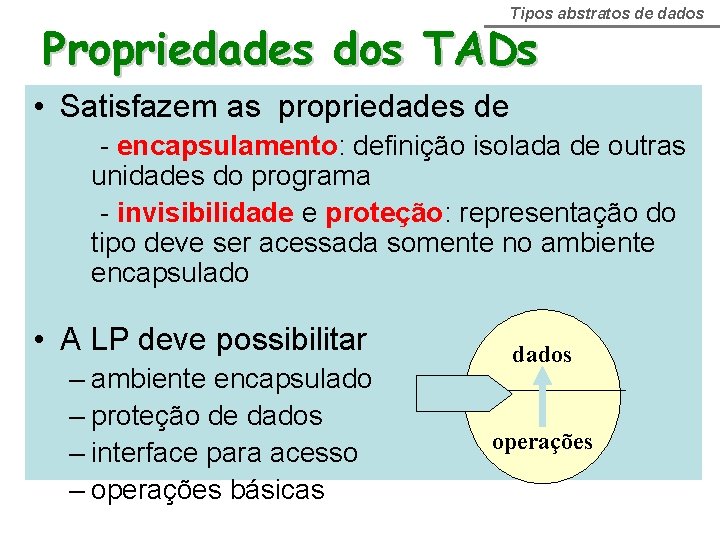 Tipos abstratos de dados

Propriedades dos TADs

• Satisfazem as propriedades de

- encapsulamento: definição isolada de outras unidades do programa

- invisibilidade e proteção: representação do tipo deve ser acessada somente no ambiente encapsulado

• A LP deve possibilitar

– ambiente encapsulado

– proteção de dados

– interface para acesso

– operações básicas

dados

operações